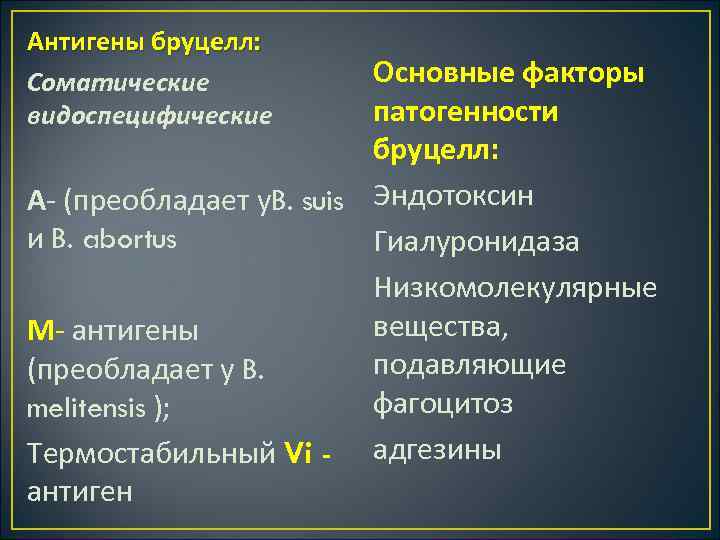 Антигены бруцелл:

Соматические видоспецифические

А- (преобладает уB. suis и B. abortus

М- антигены (преобладает у B. melitensis );

Термостабильный Vi - антиген

Основные факторы патогенности бруцелл:

Эндотоксин

Гиалуронидаза

Низкомолекулярные вещества, подавляющие фагоцитоз

адгезины